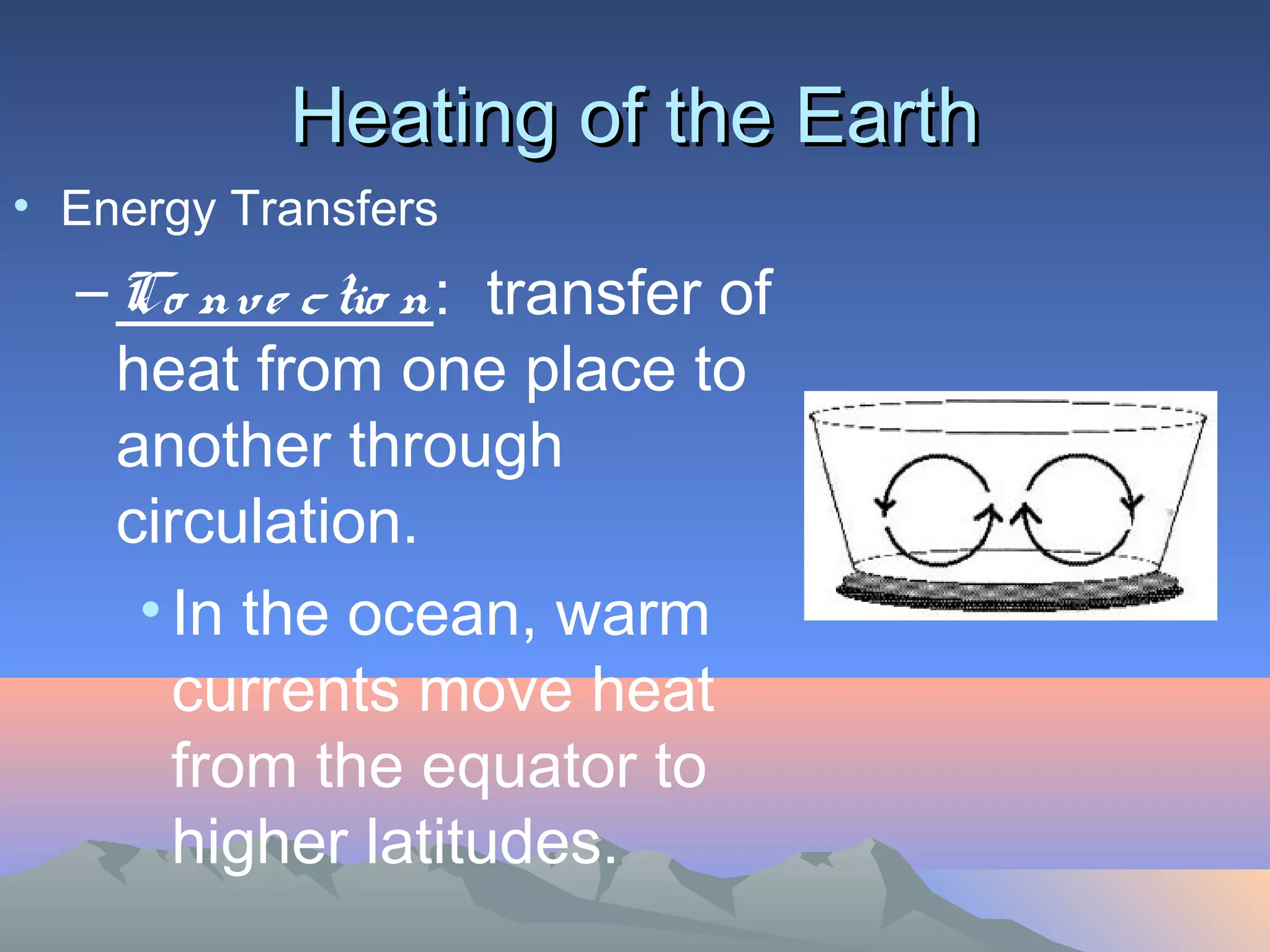 Heating of the Earth

• Energy Transfers

– Convection: transfer of heat from one place to another through circulation.

• In the ocean, warm currents move heat from the equator to higher latitudes.